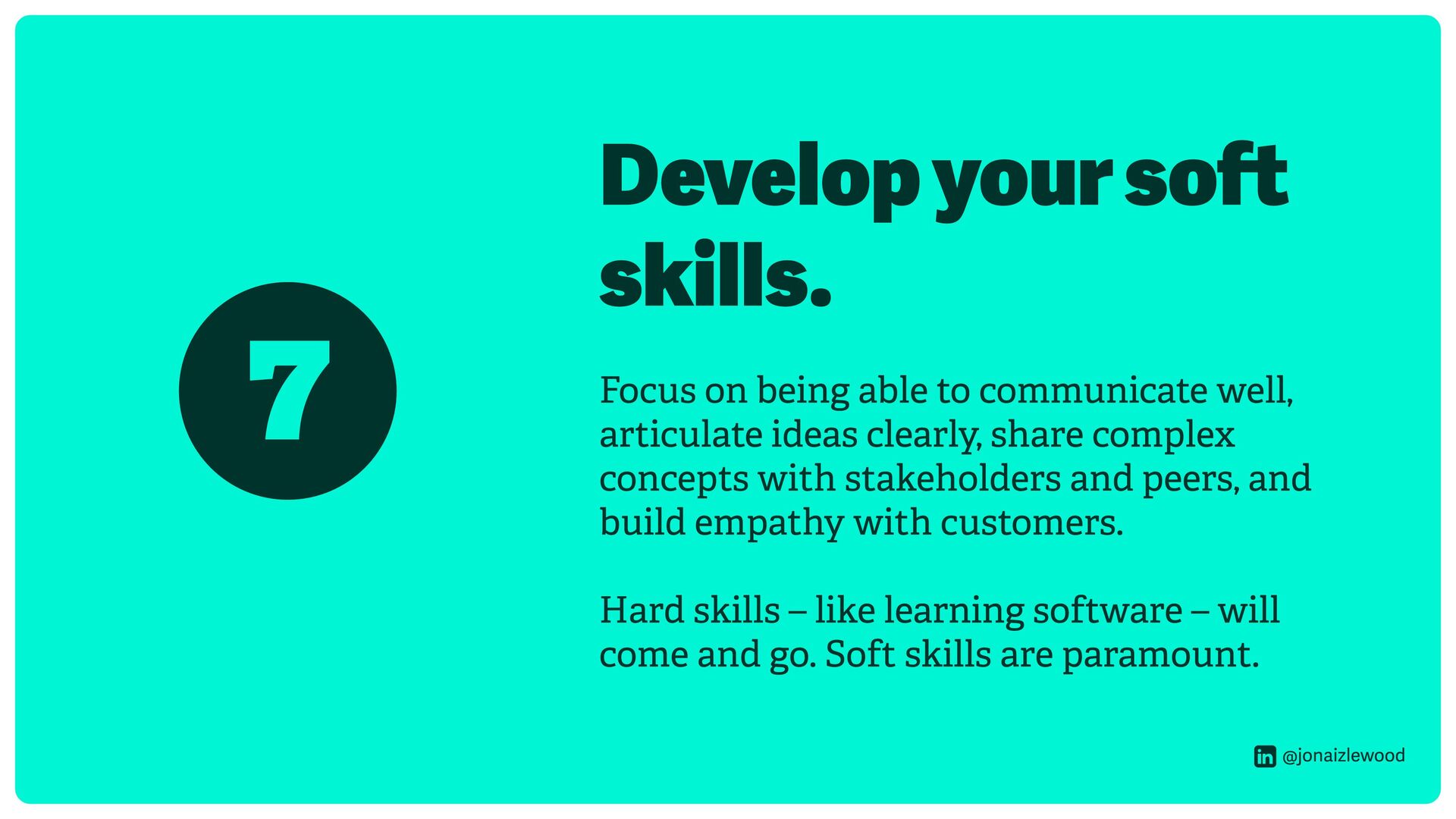 7

Develop your soft skills.

Focus on being able to communicate well, articulate ideas clearly, share complex concepts with stakeholders and peers, and build empathy with customers.

Hard skills – like learning software – will come and go. Soft skills are paramount.

in @jonaizlewood